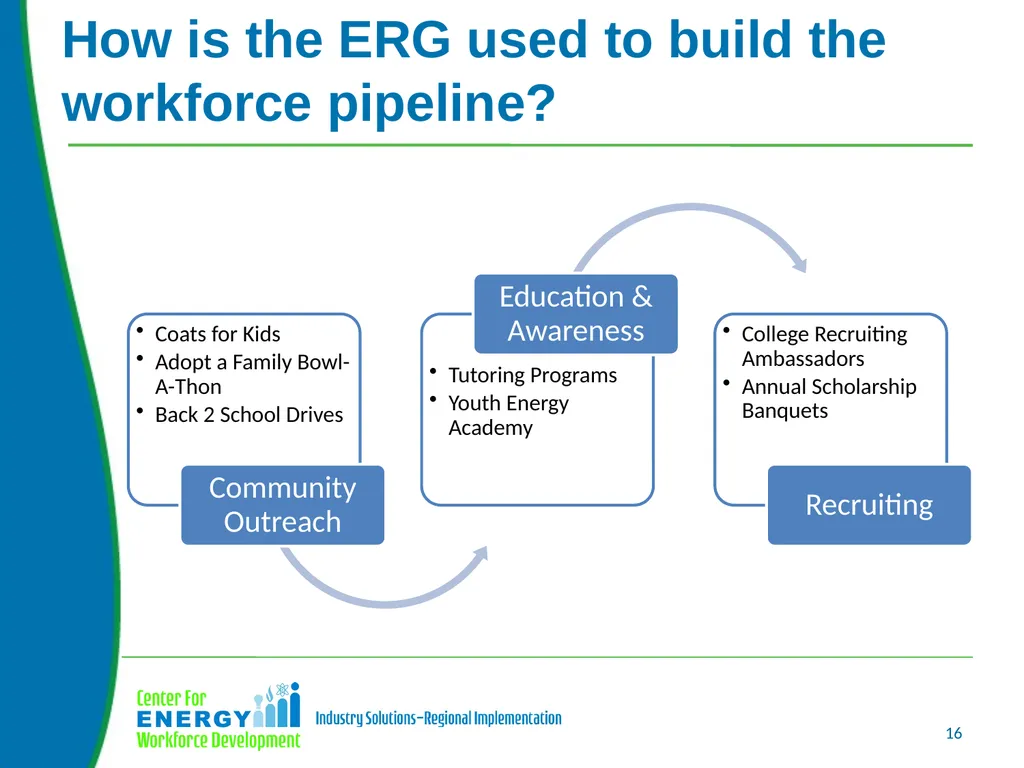 How is the ERG used to build the workforce pipeline?

• Coats for Kids
• Adopt a Family Bowl-A-Thon
• Back 2 School Drives

Community Outreach

Education & Awareness

• Tutoring Programs
• Youth Energy Academy

• College Recruiting Ambassadors
• Annual Scholarship Banquets

Recruiting

Center For ENERGY Workforce Development

Industry Solutions–Regional Implementation

16